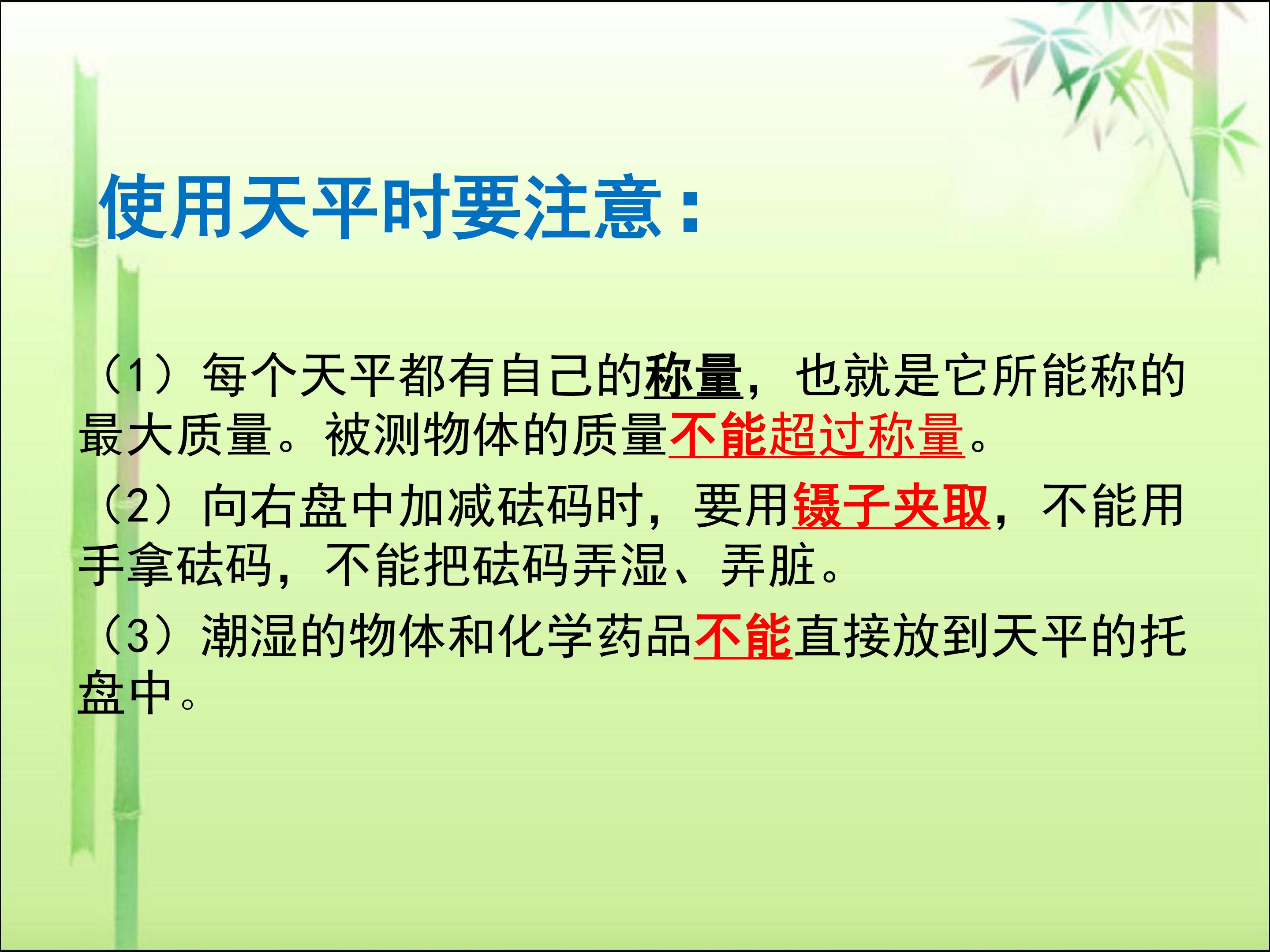 使用天平时要注意：

（1）每个天平都有自己的称量，也就是它所能称的最大质量。被测物体的质量不能超过称量。

（2）向右盘中加减砝码时，要用镊子夹取，不能用手拿砝码，不能把砝码弄湿、弄脏。

（3）潮湿的物体和化学药品不能直接放到天平的托盘中。